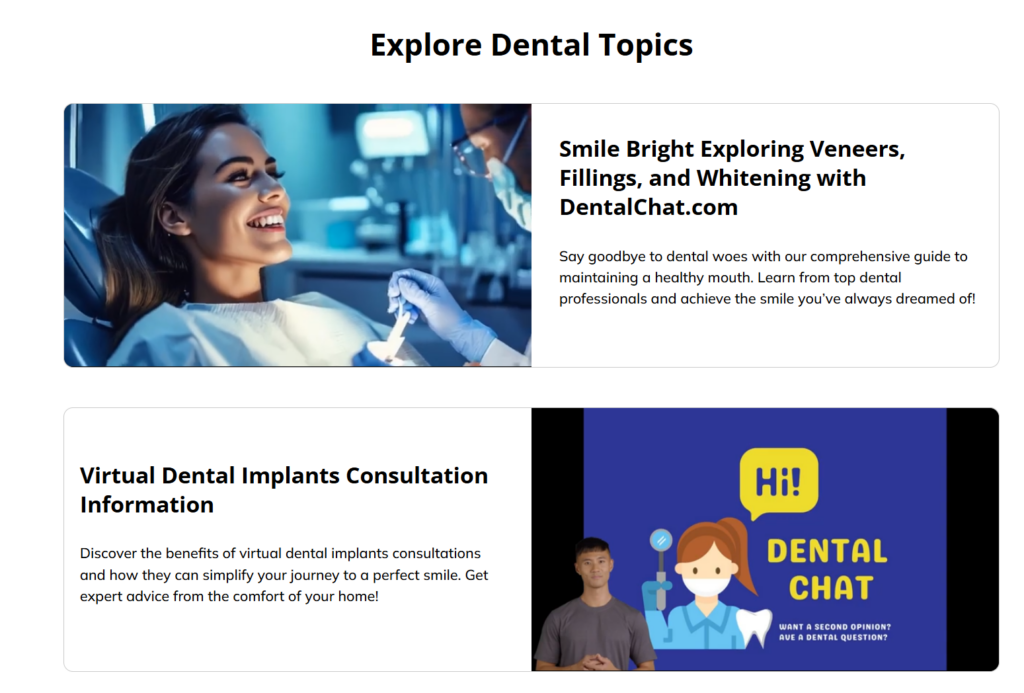 Explore Dental Topics

Smile Bright Exploring Veneers, Fillings, and Whitening with DentalChat.com

Say goodbye to dental woes with our comprehensive guide to maintaining a healthy mouth. Learn from top dental professionals and achieve the smile you've always dreamed of!

Virtual Dental Implants Consultation Information

Discover the benefits of virtual dental implants consultations and how they can simplify your journey to a perfect smile. Get expert advice from the comfort of your home!

Hi!

DENTAL CHAT

WANT A SECOND OPINION?
AVE A DENTAL QUESTION?